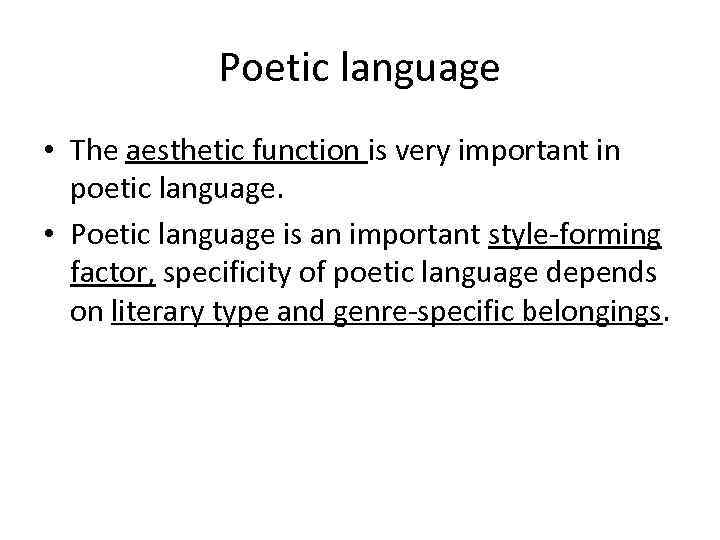 Poetic language

• The aesthetic function is very important in poetic language.
• Poetic language is an important style-forming factor, specificity of poetic language depends on literary type and genre-specific belongings.